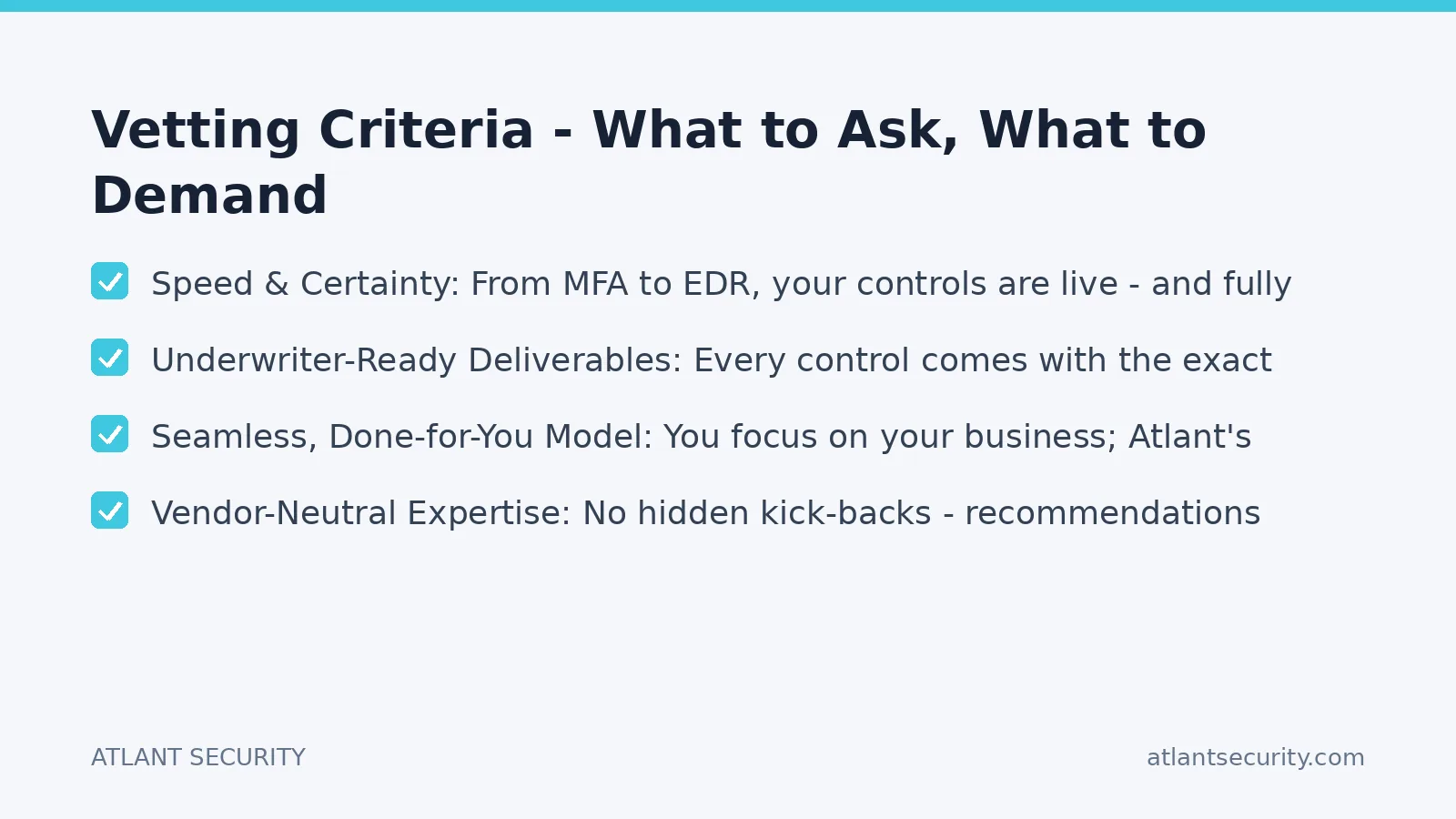 Vetting Criteria - What to Ask, What to Demand

Speed & Certainty: From MFA to EDR, your controls are live - and fully

Underwriter-Ready Deliverables: Every control comes with the exact

Seamless, Done-for-You Model: You focus on your business; Atlant's

Vendor-Neutral Expertise: No hidden kick-backs - recommendations

ATLANT SECURITY

atlantsecurity.com